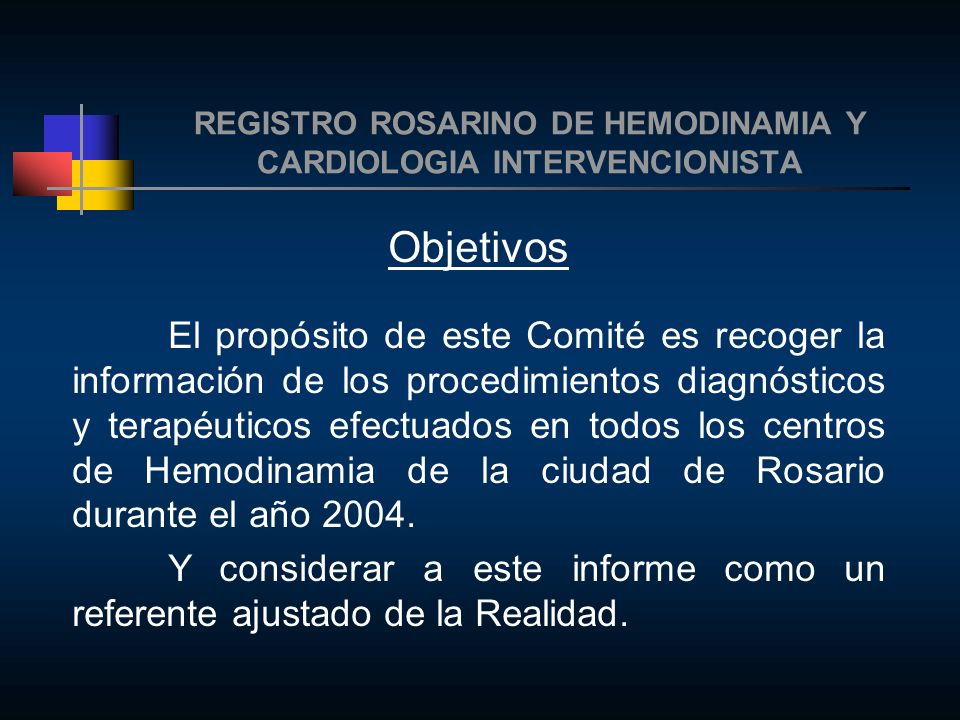 REGISTRO ROSARINO DE HEMODINAMIA Y CARDIOLOGIA INTERVENCIONISTA

Objetivos

El propósito de este Comité es recoger la información de los procedimientos diagnósticos y terapéuticos efectuados en todos los centros de Hemodinamia de la ciudad de Rosario durante el año 2004.

Y considerar a este informe como un referente ajustado de la Realidad.